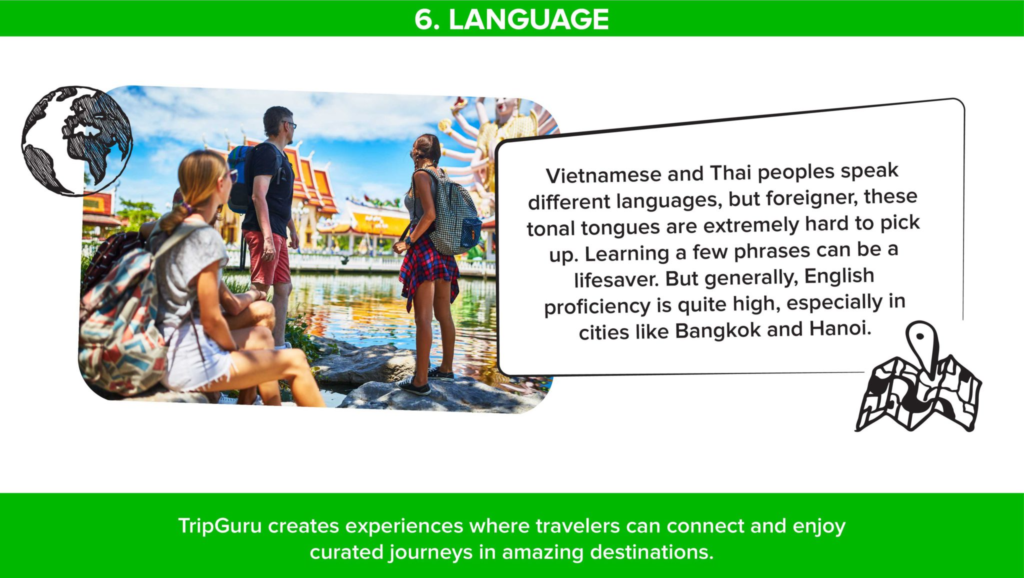 6. LANGUAGE

Vietnamese and Thai peoples speak different languages, but foreigner, these tonal tongues are extremely hard to pick up. Learning a few phrases can be a lifesaver. But generally, English proficiency is quite high, especially in cities like Bangkok and Hanoi.

TripGuru creates experiences where travelers can connect and enjoy curated journeys in amazing destinations.